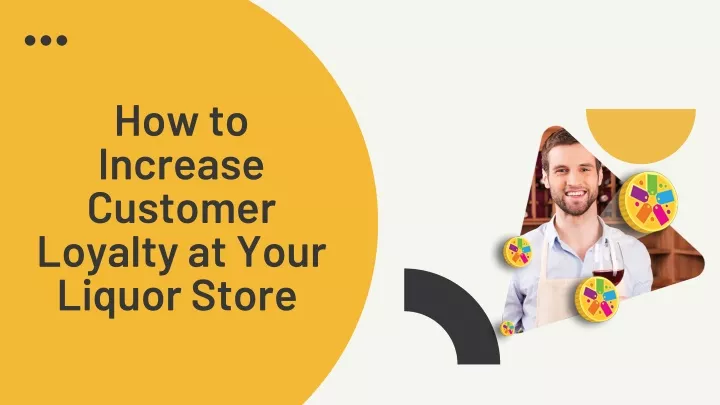 How to Increase Customer Loyalty at Your Liquor Store